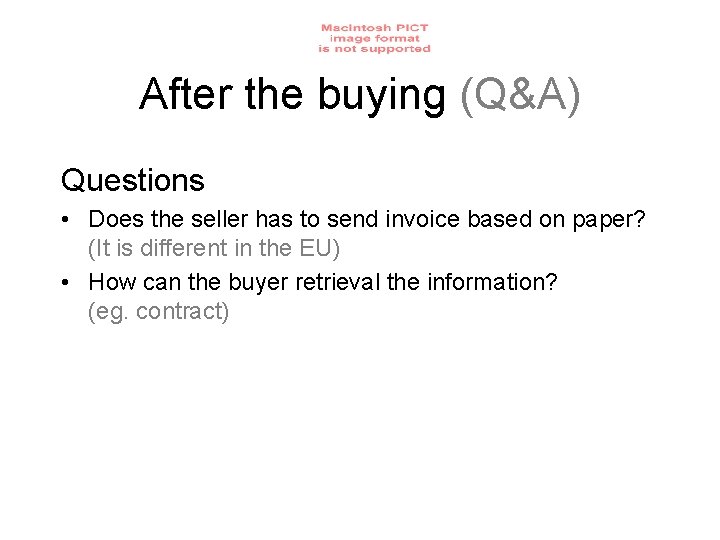 Macintosh PICT image format is not supported

After the buying (Q&A)

Questions

• Does the seller has to send invoice based on paper? (It is different in the EU)
• How can the buyer retrieval the information? (eg. contract)